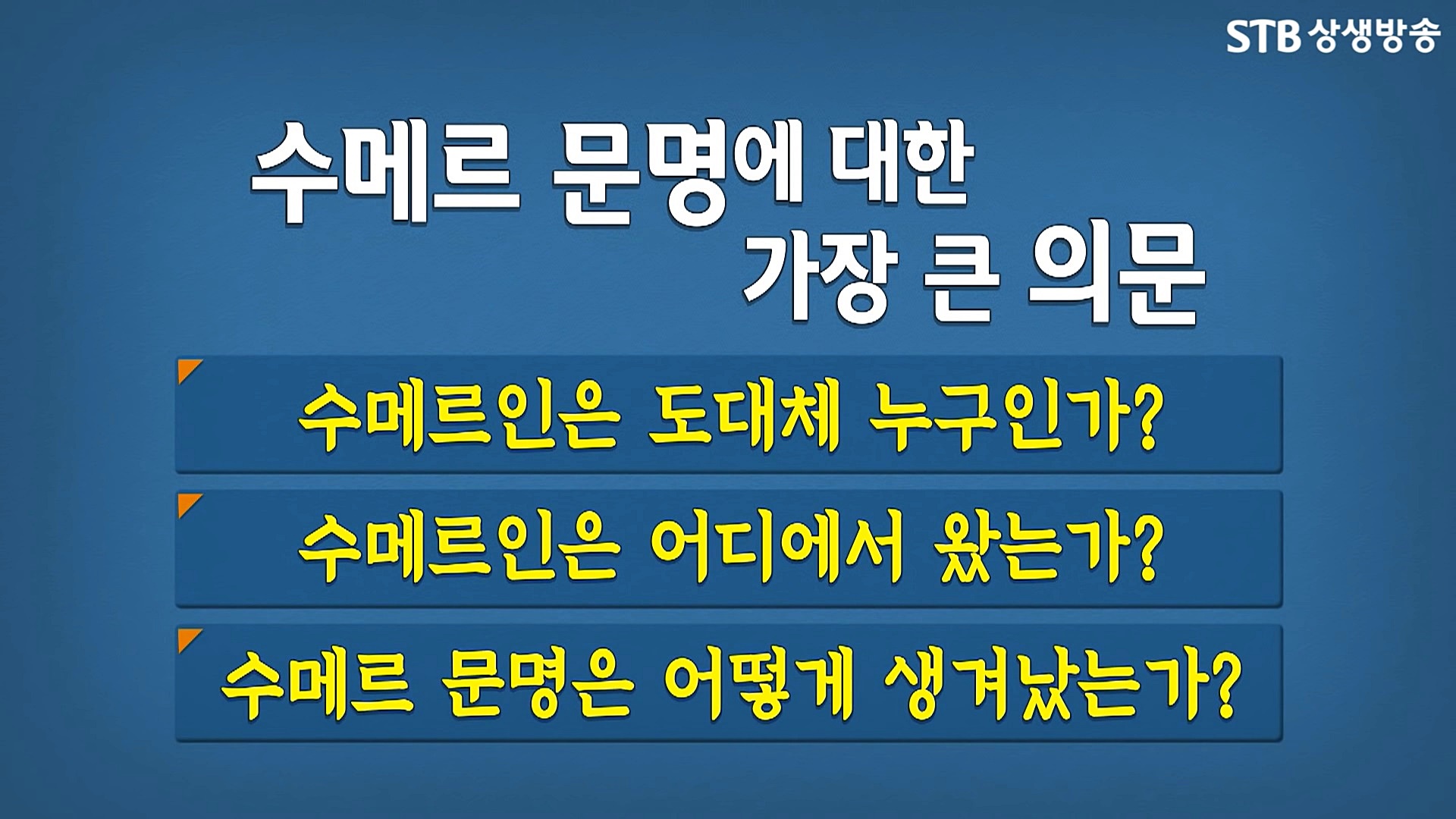 STB 상생방송

수메르 문명에 대한
가장 큰 의문

수메르인은 도대체 누구인가?

수메르인은 어디에서 왔는가?

수메르 문명은 어떻게 생겨났는가?